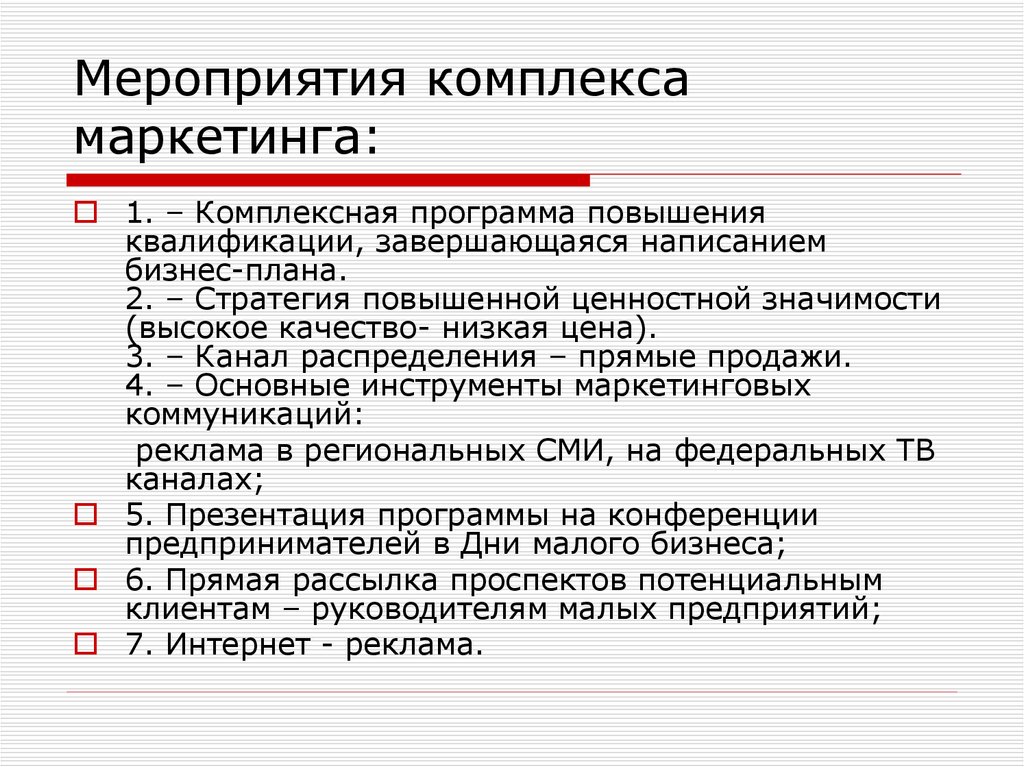 Мероприятия комплекса маркетинга:

1. – Комплексная программа повышения квалификации, завершающаяся написанием бизнес-плана.
2. – Стратегия повышенной ценностной значимости (высокое качество- низкая цена).
3. – Канал распределения – прямые продажи.
4. – Основные инструменты маркетинговых коммуникаций:

реклама в региональных СМИ, на федеральных ТВ каналах;

5. Презентация программы на конференции предпринимателей в Дни малого бизнеса;

6. Прямая рассылка проспектов потенциальным клиентам – руководителям малых предприятий;

7. Интернет - реклама.